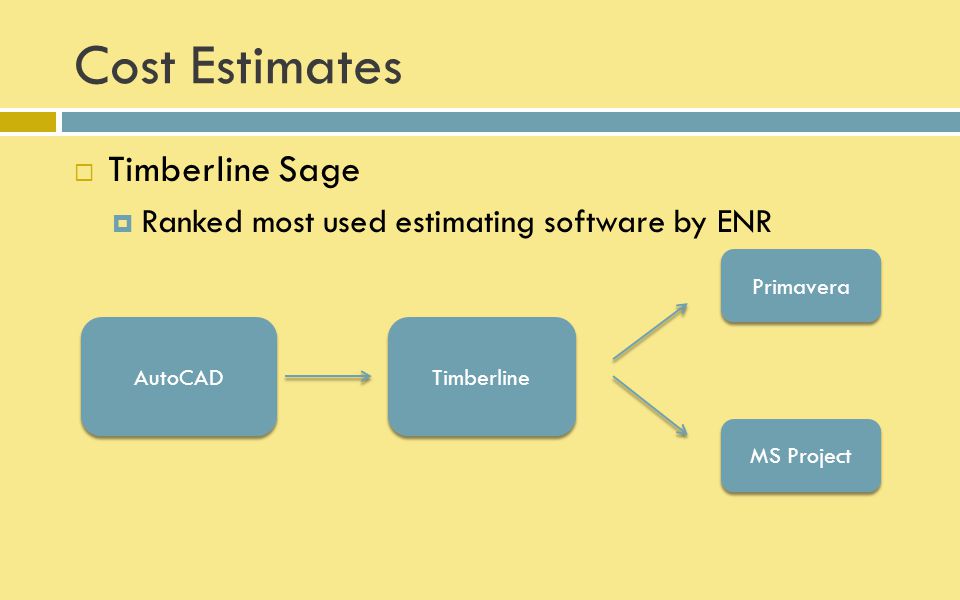 Cost Estimates

Timberline Sage

Ranked most used estimating software by ENR

AutoCAD

Timberline

Primavera

MS Project